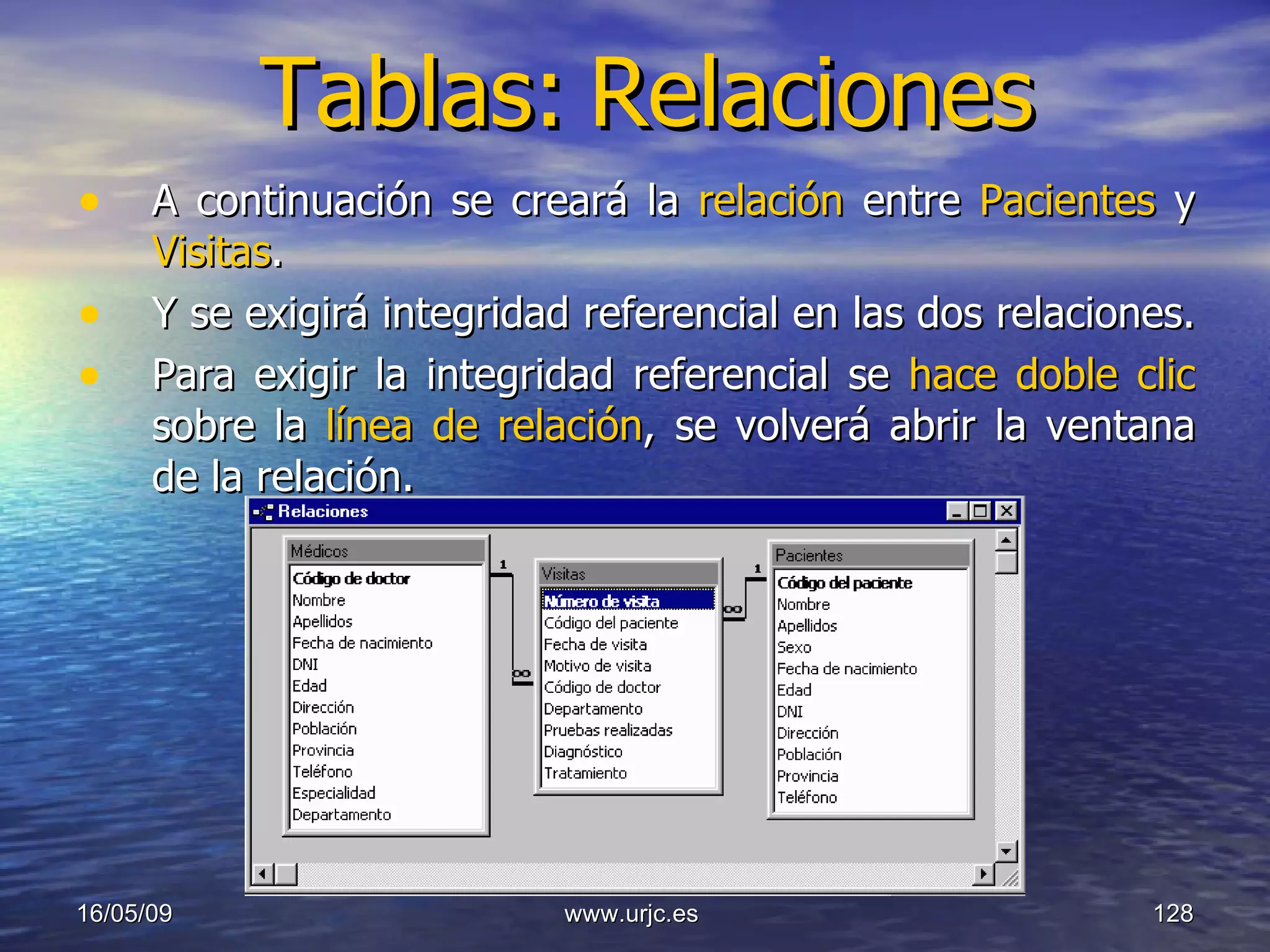 Tablas: Relaciones

• A continuación se creará la relación entre Pacientes y Visitas.
• Y se exigirá integridad referencial en las dos relaciones.
• Para exigir la integridad referencial se hace doble clic sobre la línea de relación, se volverá abrir la ventana de la relación.

Relaciones

Médicos
Código de doctor
Nombre
Apellidos
Fecha de nacimiento
DNI
Edad
Dirección
Población
Provincia
Teléfono
Especialidad
Departamento

1
∞

Visitas
Número de visita
Código del paciente
Fecha de visita
Motivo de visita
Código de doctor
Departamento
Pruebas realizadas
Diagnóstico
Tratamiento

1
∞

Pacientes
Código del paciente
Nombre
Apellidos
Sexo
Fecha de nacimiento
Edad
DNI
Dirección
Población
Provincia
Teléfono

16/05/09
www.urjc.es
128